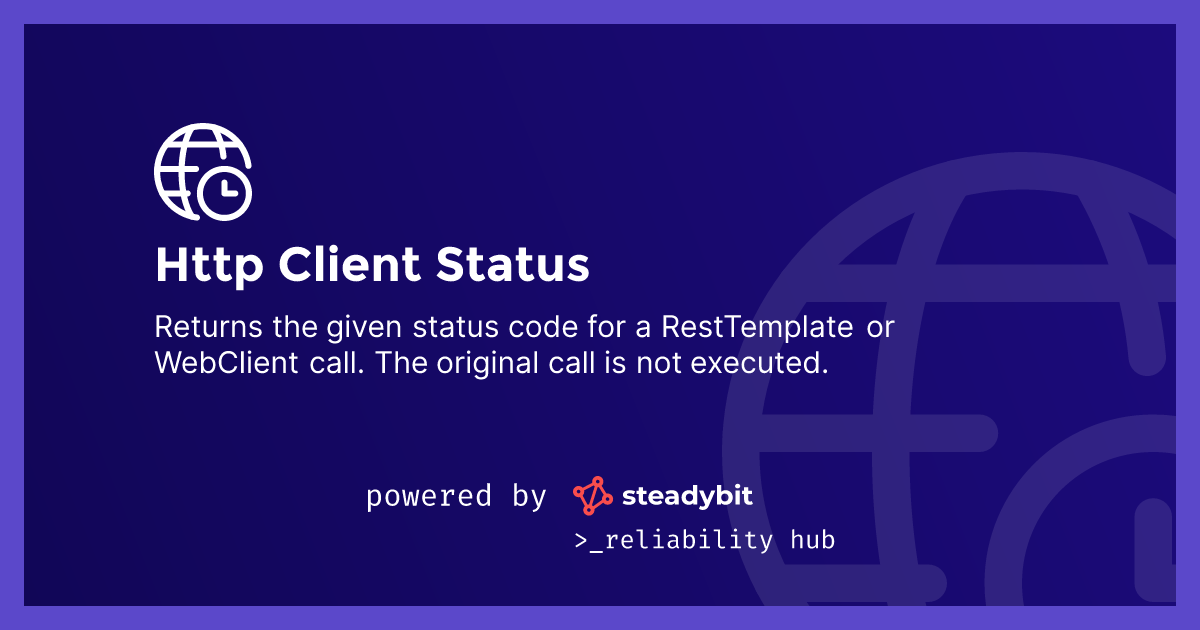 Http Client Status

Returns the given status code for a RestTemplate or WebClient call. The original call is not executed.

powered by steadybit
>_reliability hub